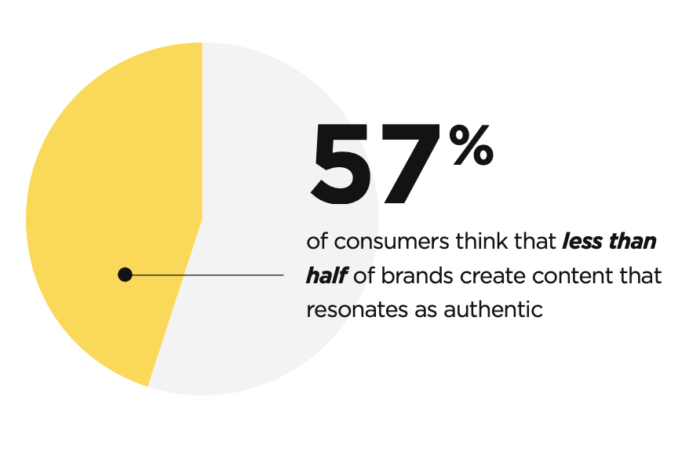 57%

of consumers think that less than half of brands create content that resonates as authentic